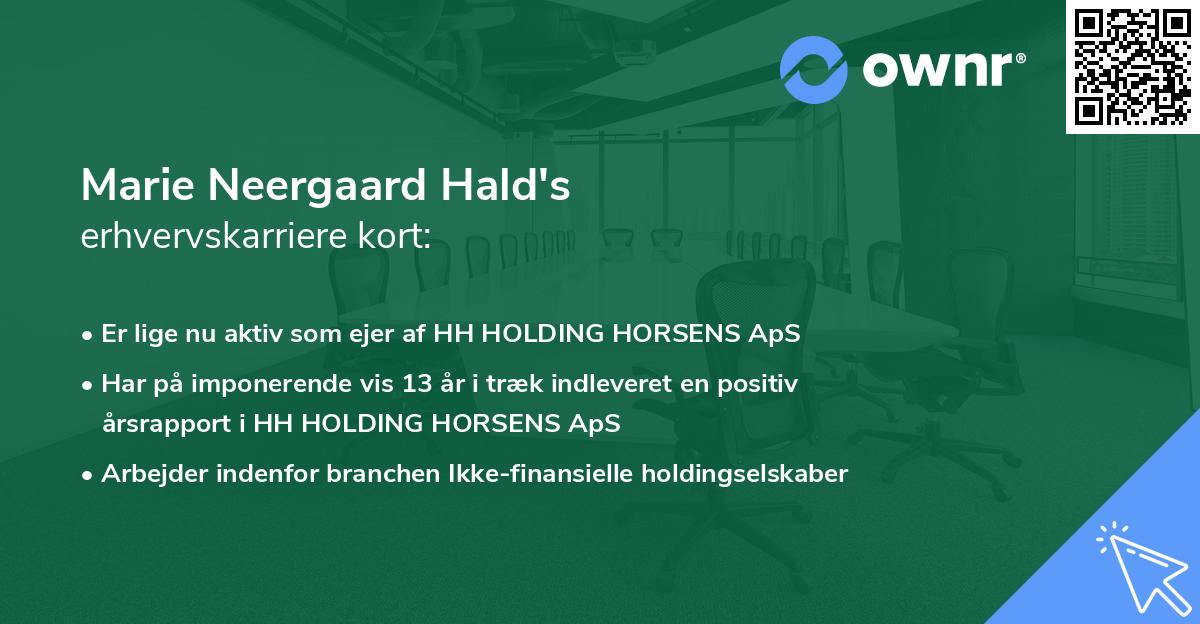 ownr®

Marie Neergaard Hald's
erhvervskarriere kort:

• Er lige nu aktiv som ejer af HH HOLDING HORSENS ApS
• Har på imponerende vis 13 år i træk indleveret en positiv årsrapport i HH HOLDING HORSENS ApS
• Arbejder indenfor branchen Ikke-finansielle holdingselskaber